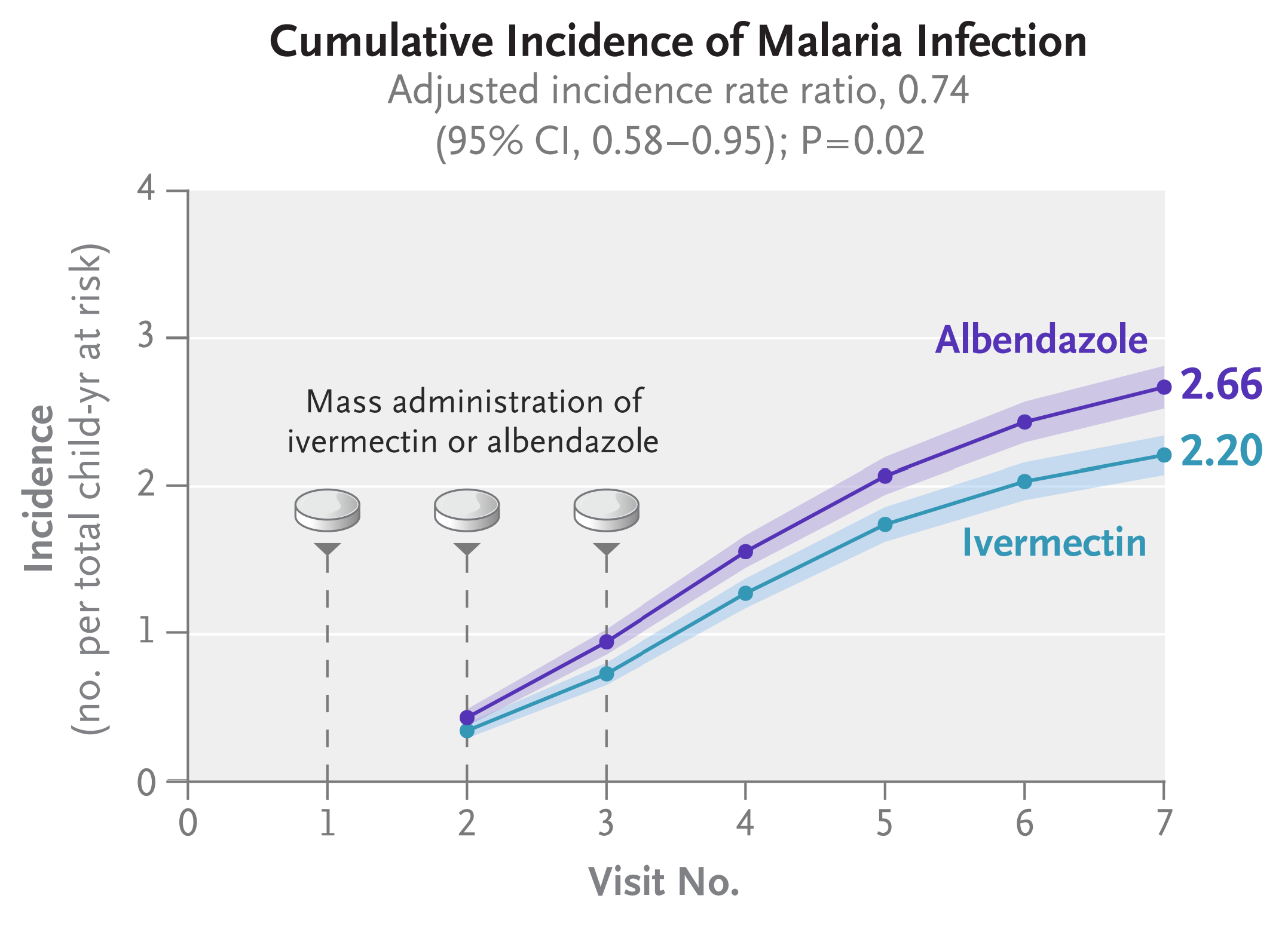 Cumulative Incidence of Malaria Infection
Adjusted incidence rate ratio, 0.74 (95% CI, 0.58–0.95); P=0.02

Incidence
(no. per total child-yr at risk)

4
3
2
1
0

Mass administration of ivermectin or albendazole

Albendazole
2.66
2.20
Ivermectin

0 1 2 3 4 5 6 7

Visit No.